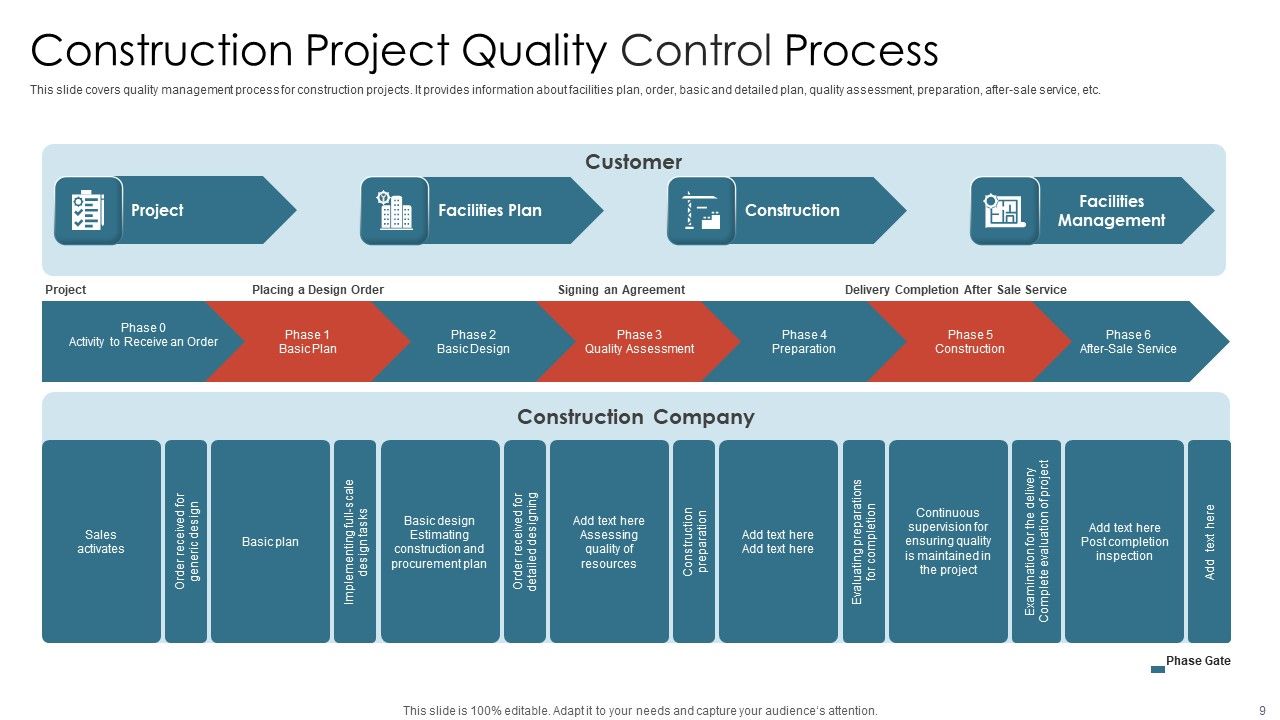 Construction Project Quality Control Process

This slide covers quality management process for construction projects. It provides information about facilities plan, order, basic and detailed plan, quality assessment, preparation, after-sale service, etc.

Customer

Project

Facilities Plan

Construction

Facilities Management

Project

Placing a Design Order

Signing an Agreement

Delivery Completion After Sale Service

Phase 0
Activity to Receive an Order

Phase 1
Basic Plan

Phase 2
Basic Design

Phase 3
Quality Assessment

Phase 4
Preparation

Phase 5
Construction

Phase 6
After-Sale Service

Construction Company

Sales activates

Order received for generic design

Basic plan

Implementing full-scale design tasks

Basic design Estimating construction and procurement plan

Order received for detailed designing

Add text here Assessing quality of resources

Construction preparation

Add text here Add text here

Evaluating preparations for completion

Continuous supervision for ensuring quality is maintained in the project

Examination for the delivery Complete evaluation of project

Add text here Post completion inspection

Add text here

Phase Gate

This slide is 100% editable. Adapt it to your needs and capture your audience's attention.

9